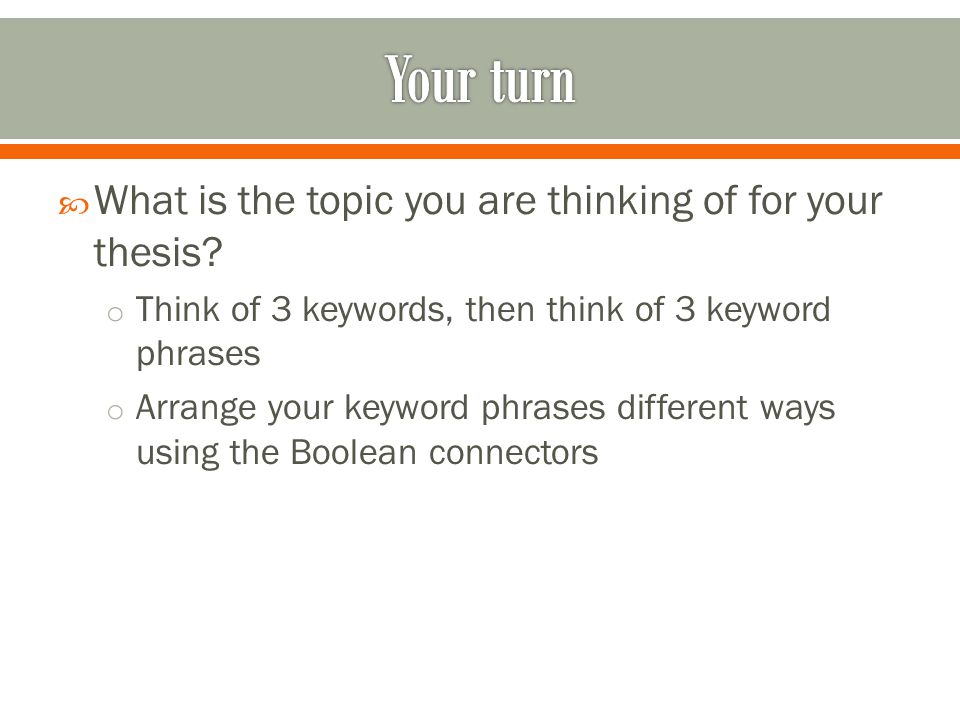 Your turn

What is the topic you are thinking of for your thesis?

Think of 3 keywords, then think of 3 keyword phrases

Arrange your keyword phrases different ways using the Boolean connectors